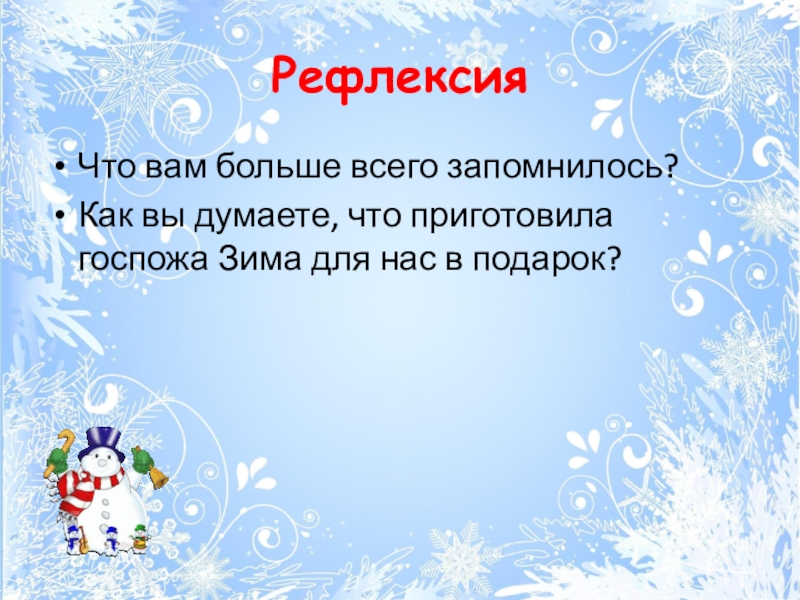 Рефлексия

• Что вам больше всего запомнилось?
• Как вы думаете, что приготовила госпожа Зима для нас в подарок?